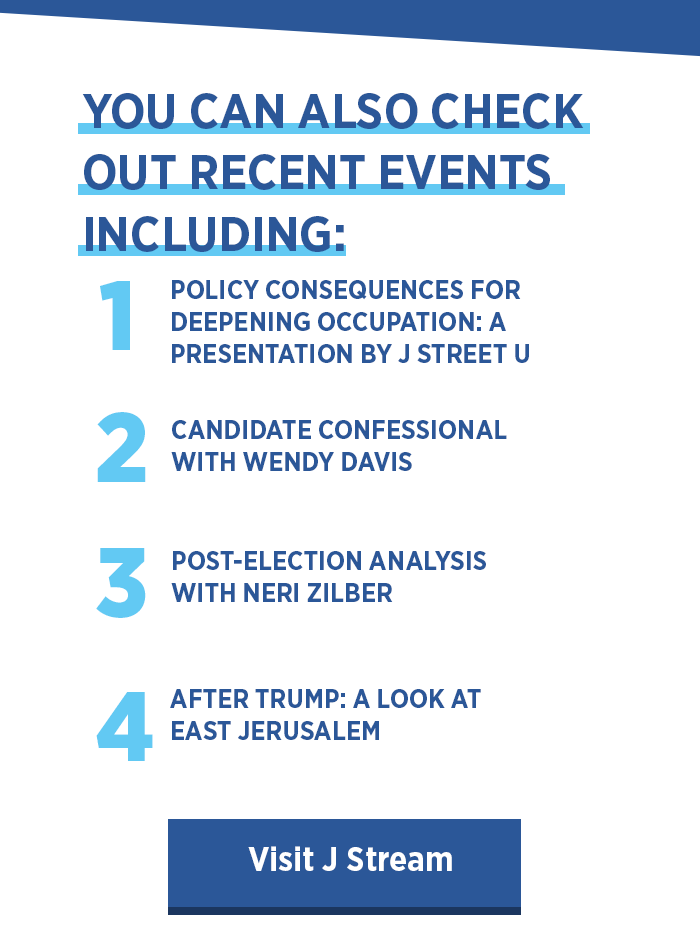 YOU CAN ALSO CHECK OUT RECENT EVENTS INCLUDING:

1 POLICY CONSEQUENCES FOR DEEPENING OCCUPATION: A PRESENTATION BY J STREET U

2 CANDIDATE CONFESSIONAL WITH WENDY DAVIS

3 POST-ELECTION ANALYSIS WITH NERI ZILBER

4 AFTER TRUMP: A LOOK AT EAST JERUSALEM

Visit J Stream